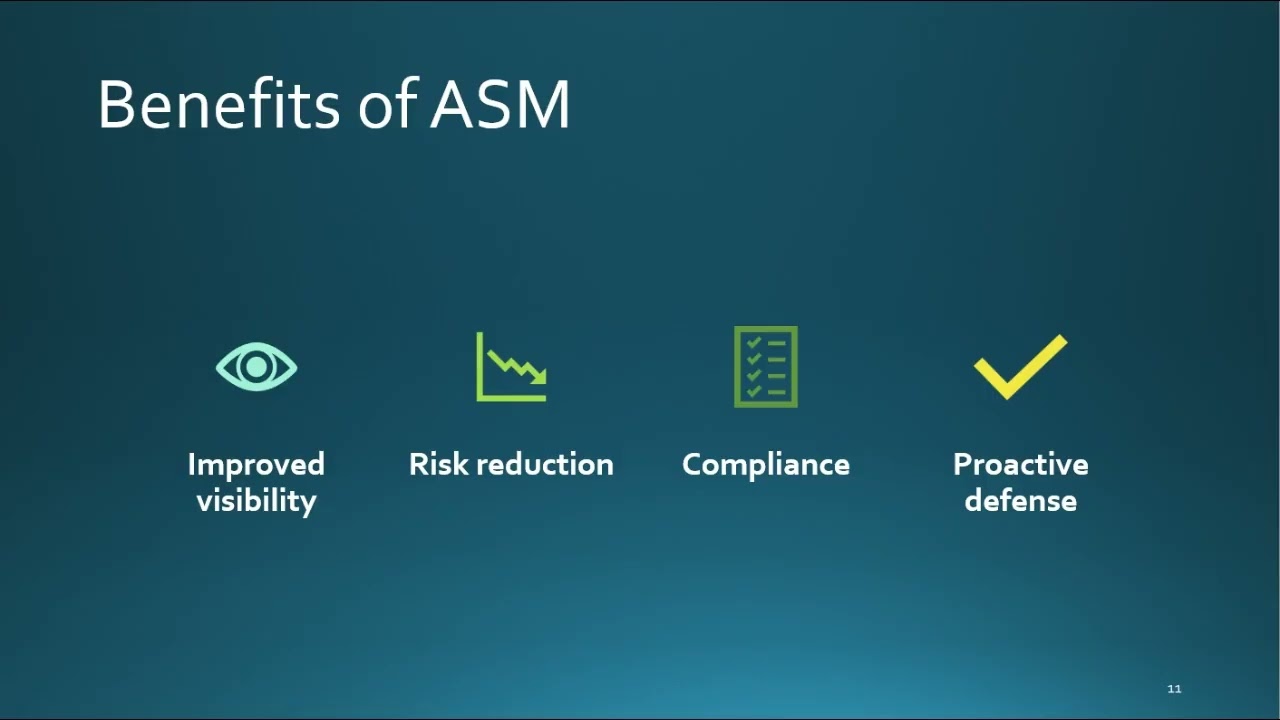 Benefits of ASM

Improved visibility

Risk reduction

Compliance

Proactive defense

11